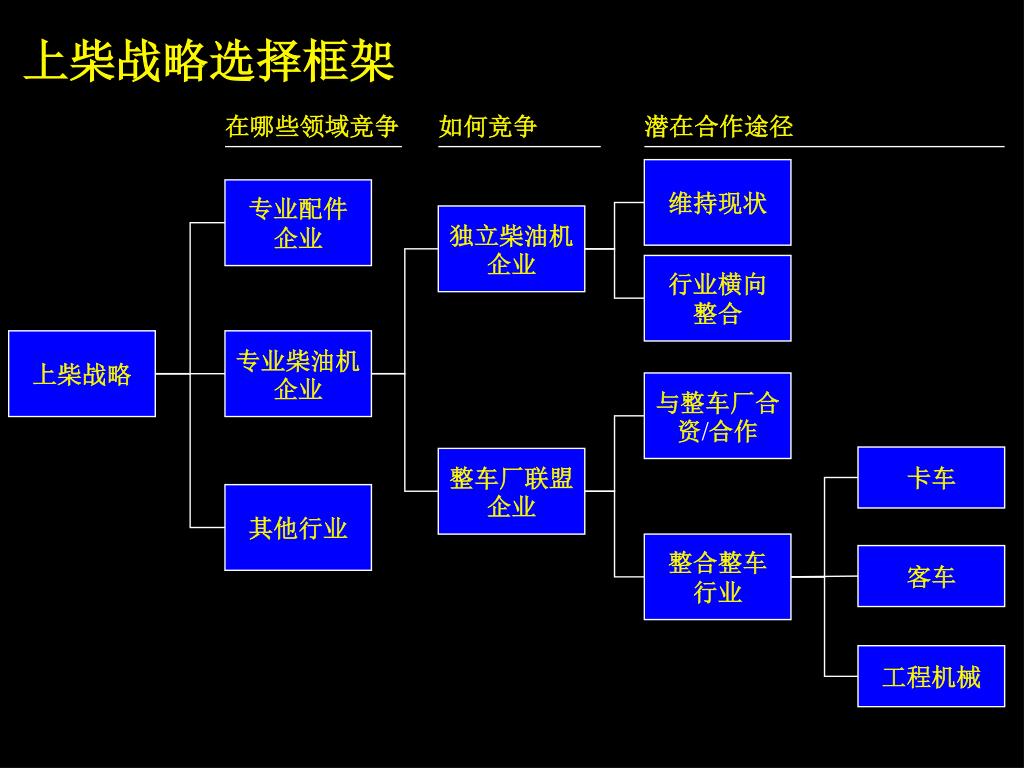 上柴战略选择框架

在哪些领域竞争

如何竞争

潜在合作途径

上柴战略

专业配件企业

专业柴油机企业

其他行业

独立柴油机企业

整车厂联盟企业

维持现状

行业横向整合

与整车厂合资/合作

整合整车行业

卡车

客车

工程机械